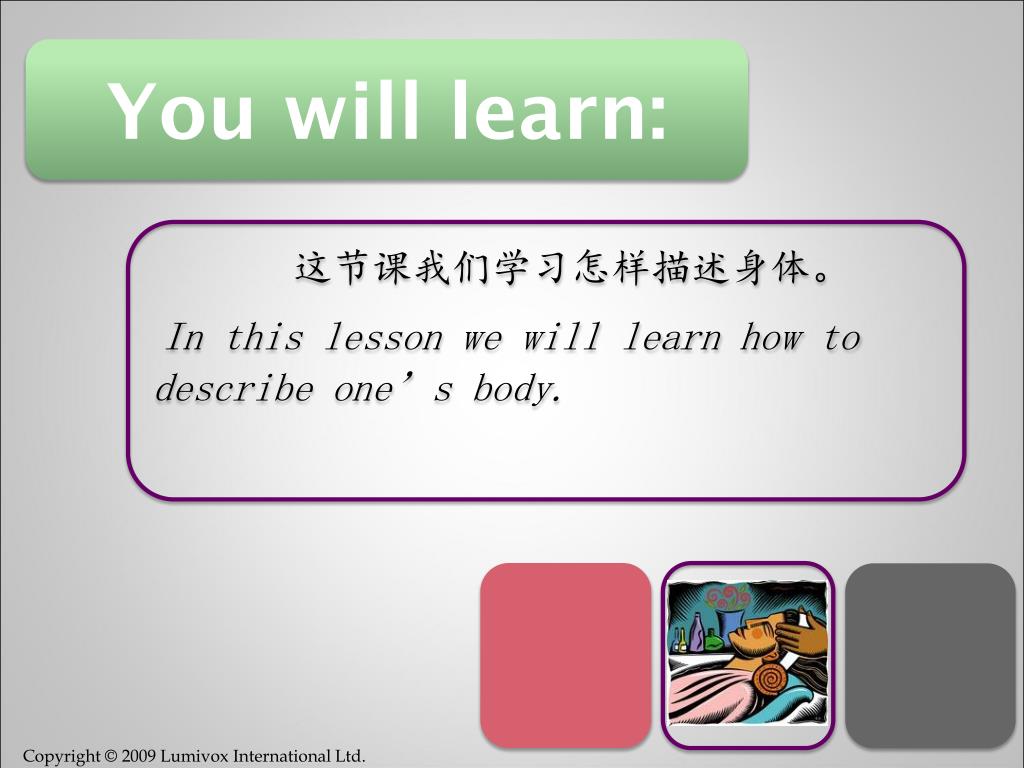 You will learn:

这节课我们学习怎样描述身体。

In this lesson we will learn how to describe one’s body.

Copyright © 2009 Lumivox International Ltd.